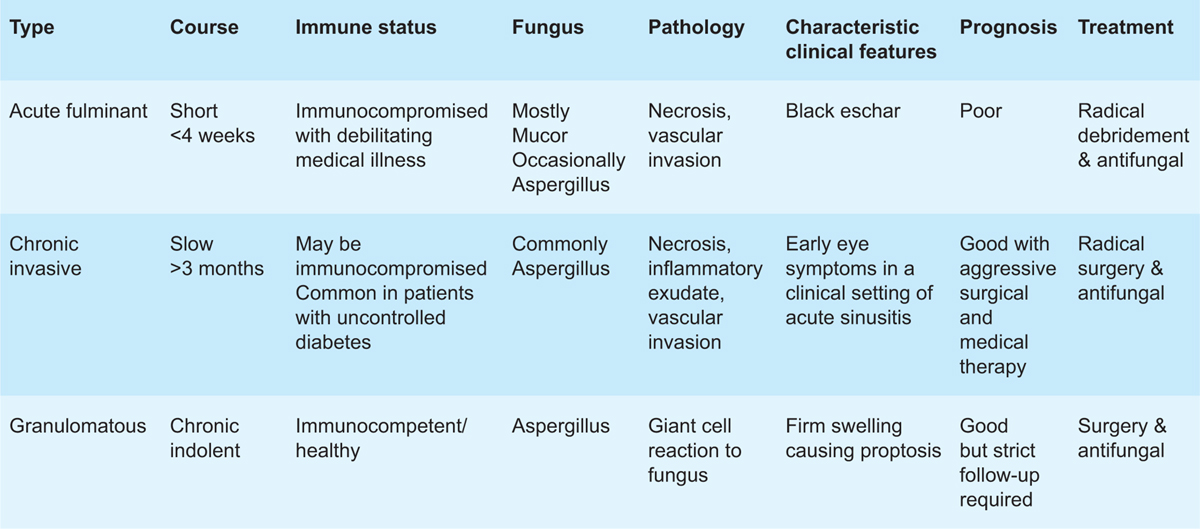 | Type | Course | Immune status | Fungus | Pathology | Characteristic clinical features | Prognosis | Treatment |
|---|---|---|---|---|---|---|---|
| Acute fulminant | Short <4 weeks | Immunocompromised with debilitating medical illness | Mostly Mucor Occasionally Aspergillus | Necrosis, vascular invasion | Black eschar | Poor | Radical debridement & antifungal |
| Chronic invasive | Slow >3 months | May be immunocompromised Common in patients with uncontrolled diabetes | Commonly Aspergillus | Necrosis, inflammatory exudate, vascular invasion | Early eye symptoms in a clinical setting of acute sinusitis | Good with aggressive surgical and medical therapy | Radical surgery & antifungal |
| Granulomatous | Chronic indolent | Immunocompetent/ healthy | Aspergillus | Giant cell reaction to fungus | Firm swelling causing proptosis | Good but strict follow-up required | Surgery & antifungal |